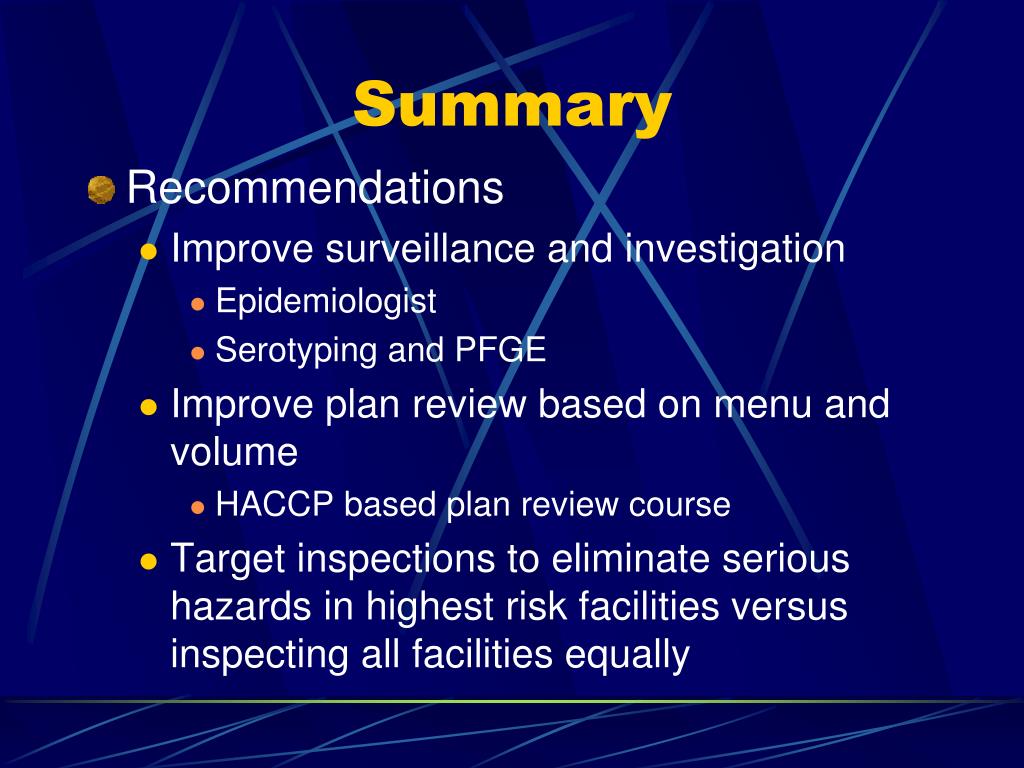 Summary

Recommendations

Improve surveillance and investigation

Epidemiologist

Serotyping and PFGE

Improve plan review based on menu and volume

HACCP based plan review course

Target inspections to eliminate serious hazards in highest risk facilities versus inspecting all facilities equally